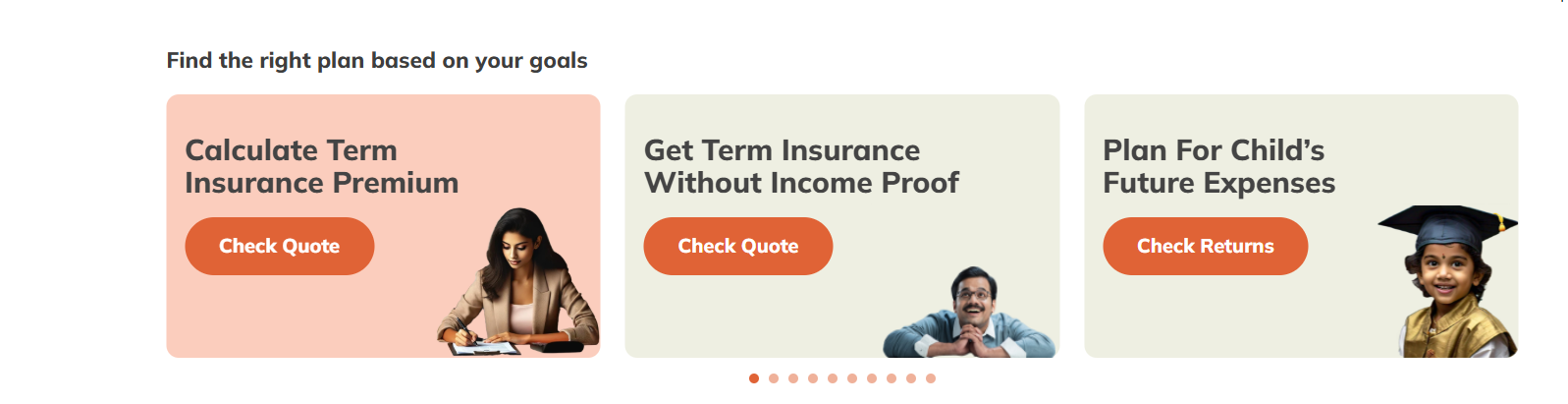 Find the right plan based on your goals

Calculate Term Insurance Premium

Check Quote

Get Term Insurance Without Income Proof

Check Quote

Plan For Child's Future Expenses

Check Returns